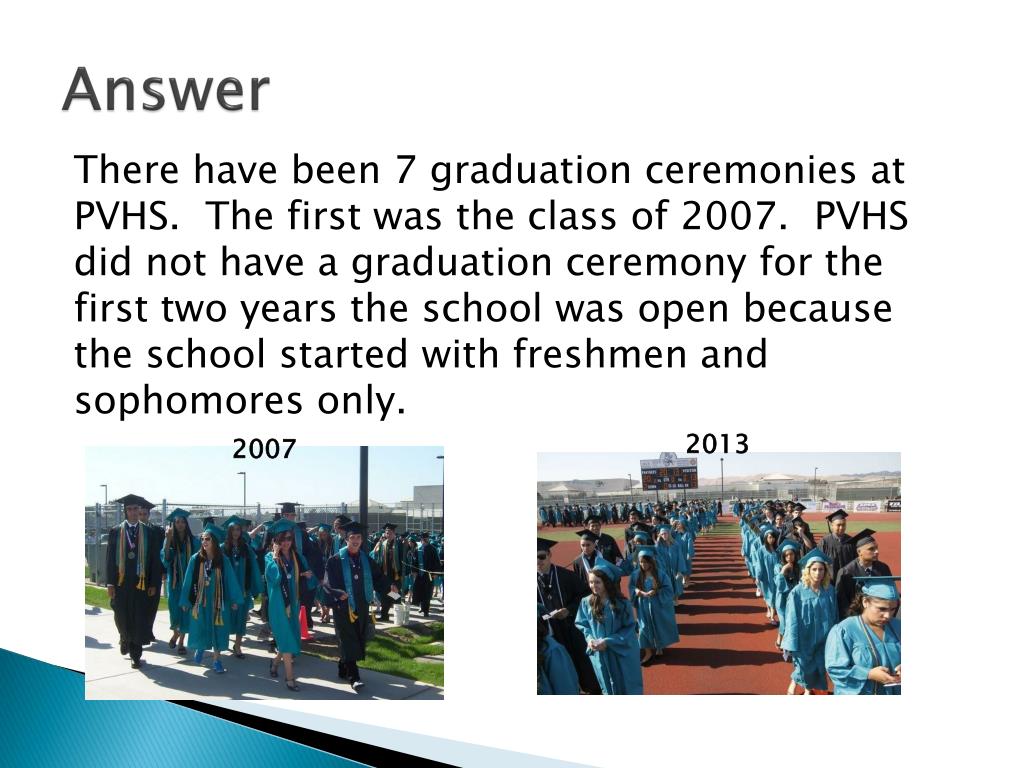 Answer

There have been 7 graduation ceremonies at PVHS. The first was the class of 2007. PVHS did not have a graduation ceremony for the first two years the school was open because the school started with freshmen and sophomores only.

2007

2013